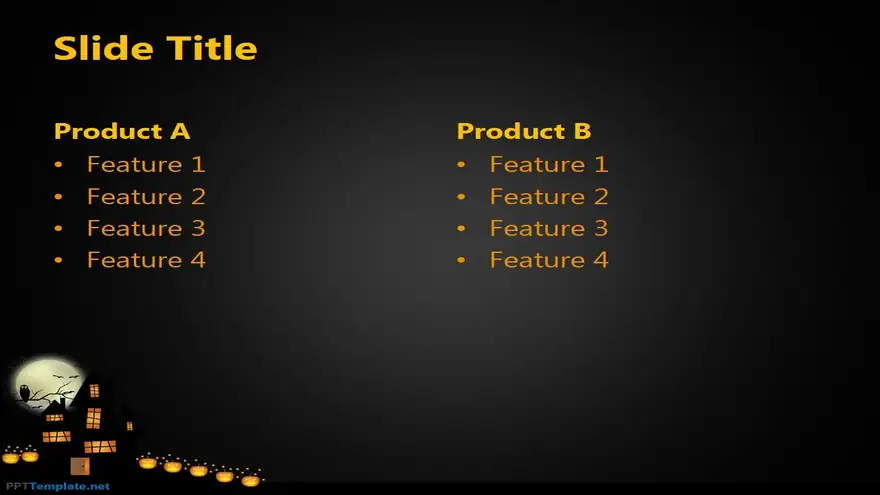 Slide Title

Product A
• Feature 1
• Feature 2
• Feature 3
• Feature 4

Product B
• Feature 1
• Feature 2
• Feature 3
• Feature 4

PPTTemplate.net